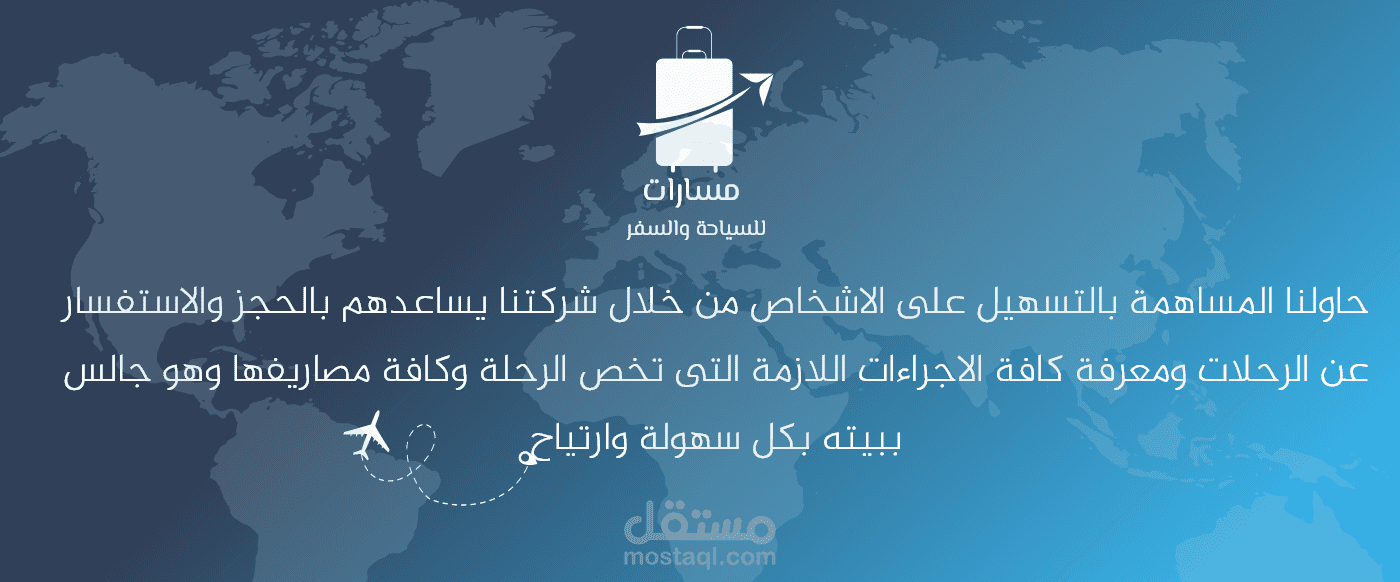 مسارات
للسياحة والسفر

حاولنا المساهمة بالتسهيل على الاشخاص من خلال شركتنا يساعدهم بالحجز والاستفسار عن الرحلات ومعرفة كافة الاجراءات اللازمة التى تخص الرحلة وكافة مصاريفها وهو جالس ببيته بكل سهولة وارتياح

مستقل
mostaql.com